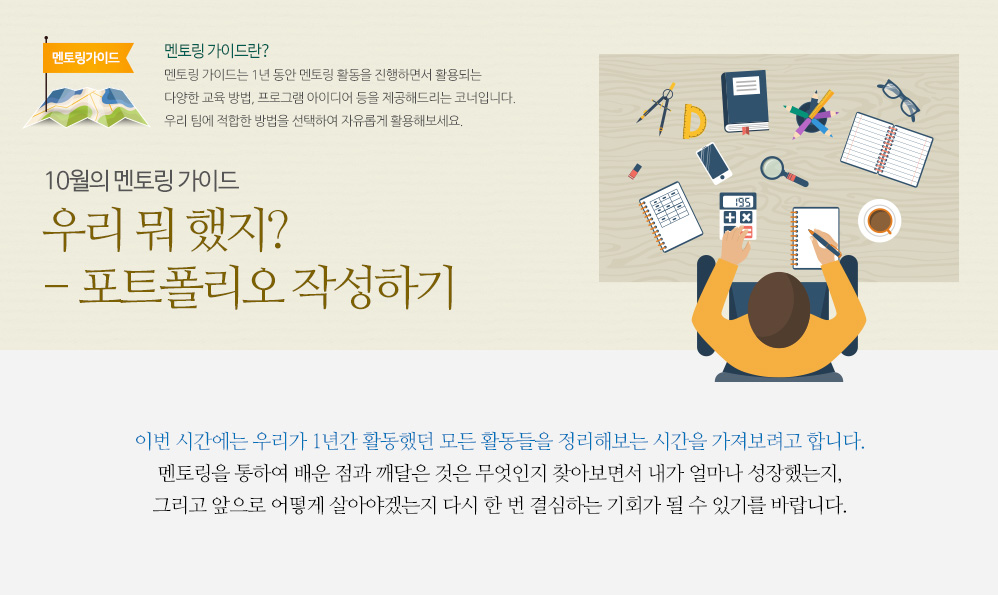 멘토링가이드

멘토링 가이드란?
멘토링 가이드는 1년 동안 멘토링 활동을 진행하면서 활용되는 다양한 교육 방법, 프로그램 아이디어 등을 제공해드리는 코너입니다. 우리 팀에 적합한 방법을 선택하여 자유롭게 활용해보세요.

10월의 멘토링 가이드
우리 뭐 했지?
– 포트폴리오 작성하기

195

이번 시간에는 우리가 1년간 활동했던 모든 활동들을 정리해보는 시간을 가져보려고 합니다.
멘토링을 통하여 배운 점과 깨달은 것은 무엇인지 찾아보면서 내가 얼마나 성장했는지,
그리고 앞으로 어떻게 살아야겠는지 다시 한 번 결심하는 기회가 될 수 있기를 바랍니다.